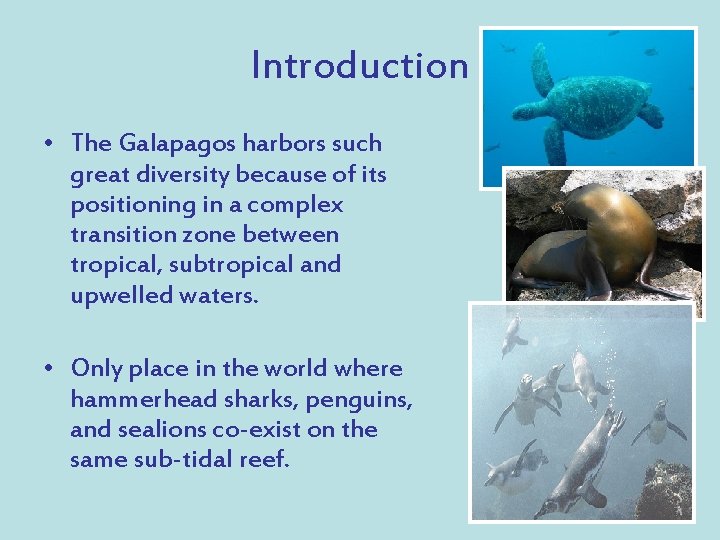 Introduction

• The Galapagos harbors such great diversity because of its positioning in a complex transition zone between tropical, subtropical and upwelled waters.

• Only place in the world where hammerhead sharks, penguins, and sealions co-exist on the same sub-tidal reef.